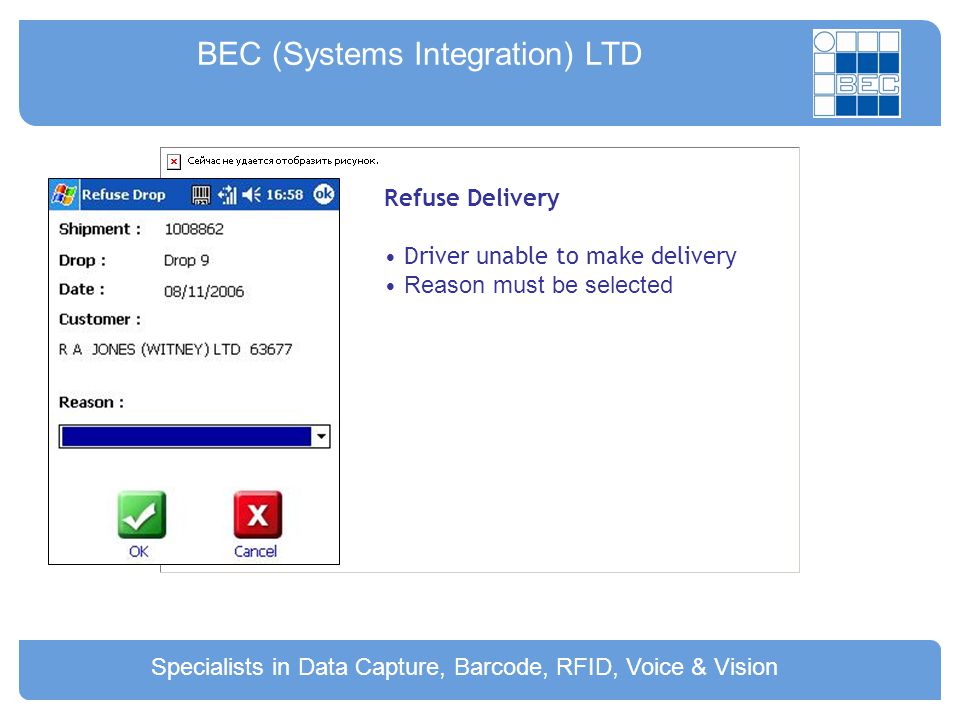 BEC (Systems Integration) LTD

BEC

Сейчас не удается отобразить рисунок.

Refuse Drop 16:58 ok

Shipment : 1008862

Drop : Drop 9

Date : 08/11/2006

Customer :

R A JONES (WITNEY) LTD 63677

Reason :

OK

Cancel

Refuse Delivery

• Driver unable to make delivery
• Reason must be selected

Specialists in Data Capture, Barcode, RFID, Voice & Vision